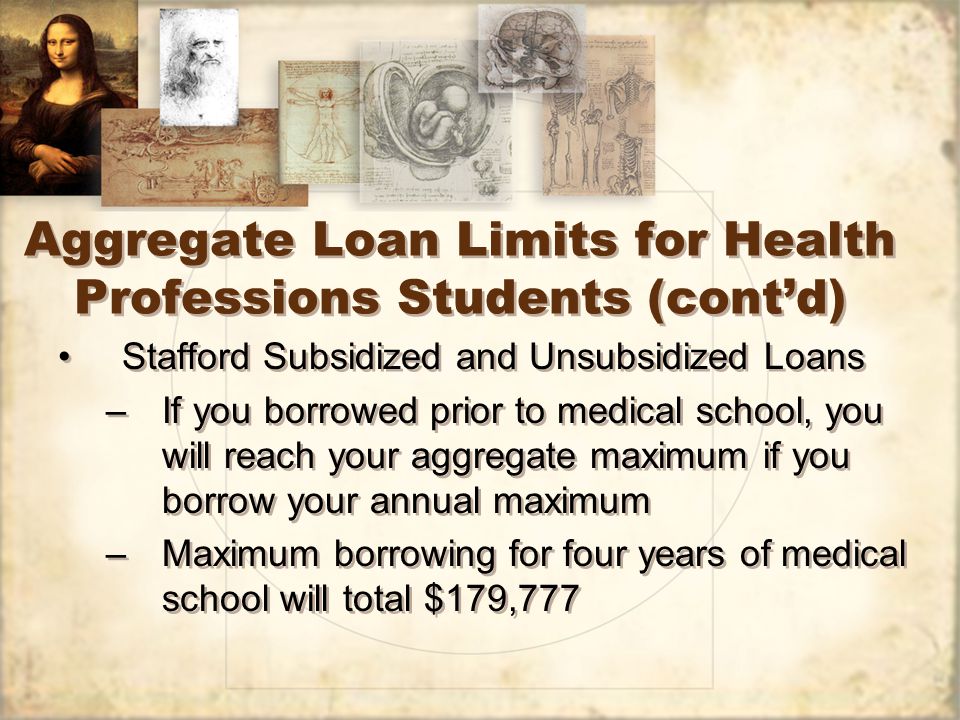 Aggregate Loan Limits for Health Professions Students (cont'd)

• Stafford Subsidized and Unsubsidized Loans

– If you borrowed prior to medical school, you will reach your aggregate maximum if you borrow your annual maximum

– Maximum borrowing for four years of medical school will total \$179,777